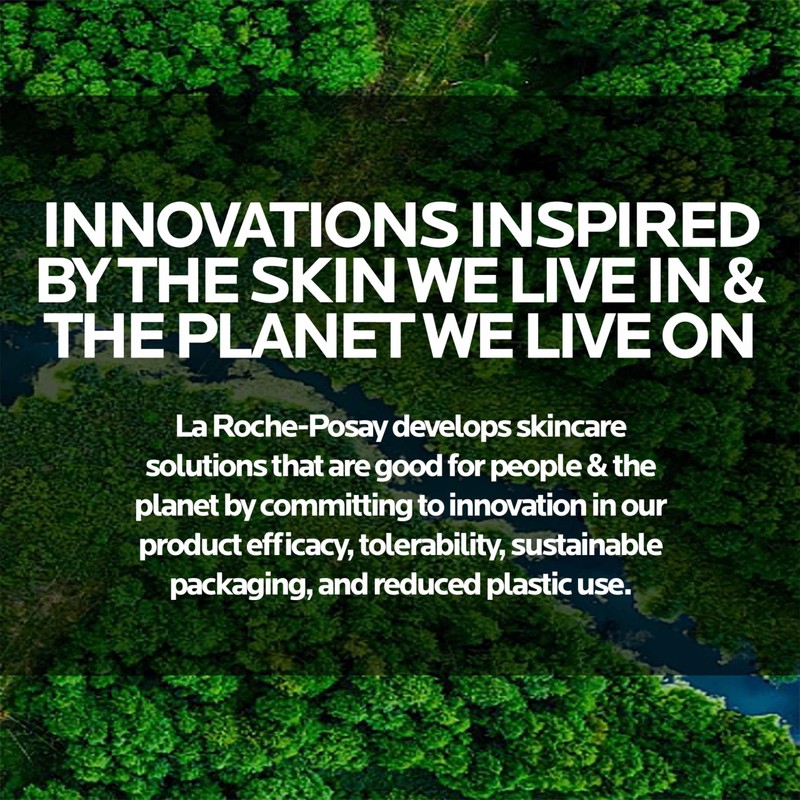 INNOVATIONS INSPIRED BY THE SKIN WE LIVE IN & THE PLANET WE LIVE ON

La Roche-Posay develops skincare solutions that are good for people & the planet by committing to innovation in our product efficacy, tolerability, sustainable packaging, and reduced plastic use.